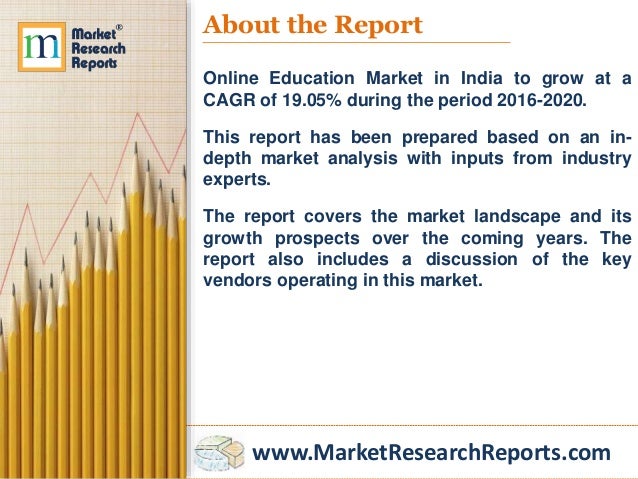 m Market® Research Reports

About the Report

Online Education Market in India to grow at a CAGR of 19.05% during the period 2016-2020.

This report has been prepared based on an in-depth market analysis with inputs from industry experts.

The report covers the market landscape and its growth prospects over the coming years. The report also includes a discussion of the key vendors operating in this market.

www.MarketResearchReports.com